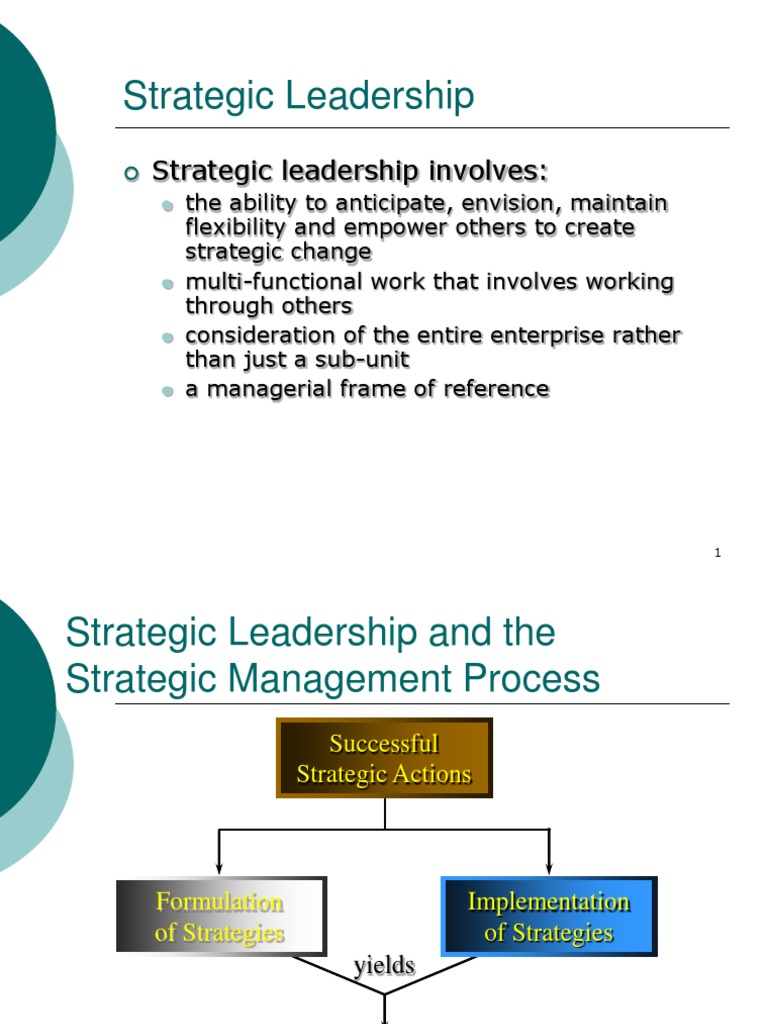 Strategic Leadership

Strategic leadership involves:

the ability to anticipate, envision, maintain flexibility and empower others to create strategic change

multi-functional work that involves working through others

consideration of the entire enterprise rather than just a sub-unit

a managerial frame of reference

1

Strategic Leadership and the Strategic Management Process

Successful Strategic Actions

Formulation of Strategies

Implementation of Strategies

yields